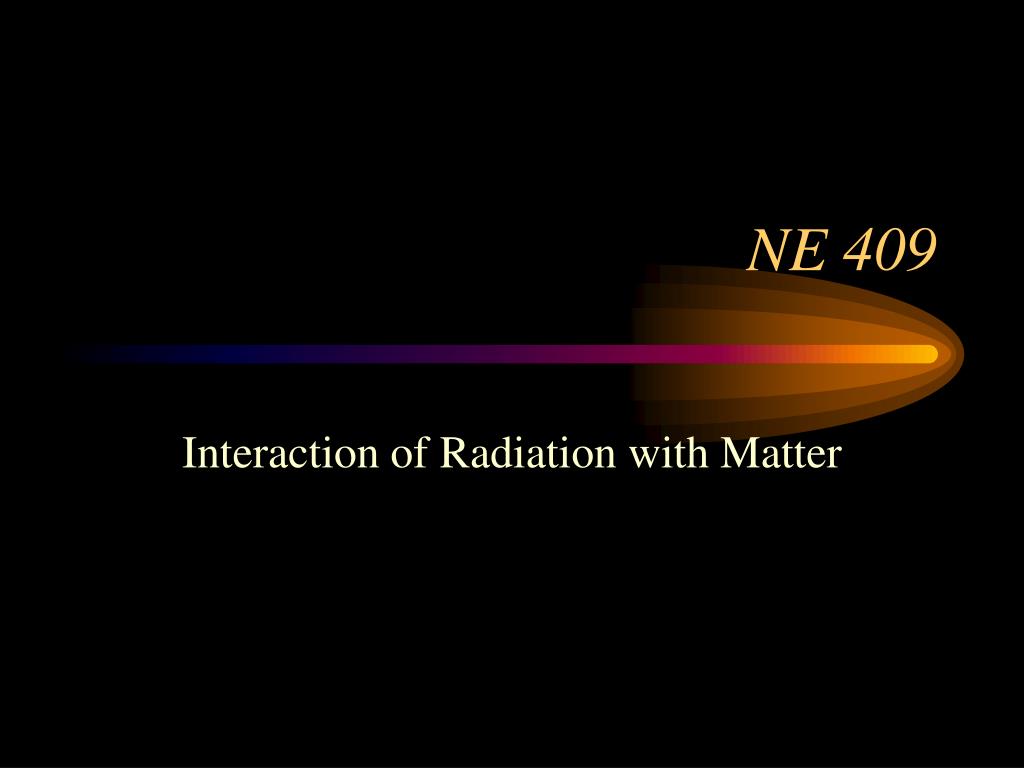 NE 409

Interaction of Radiation with Matter